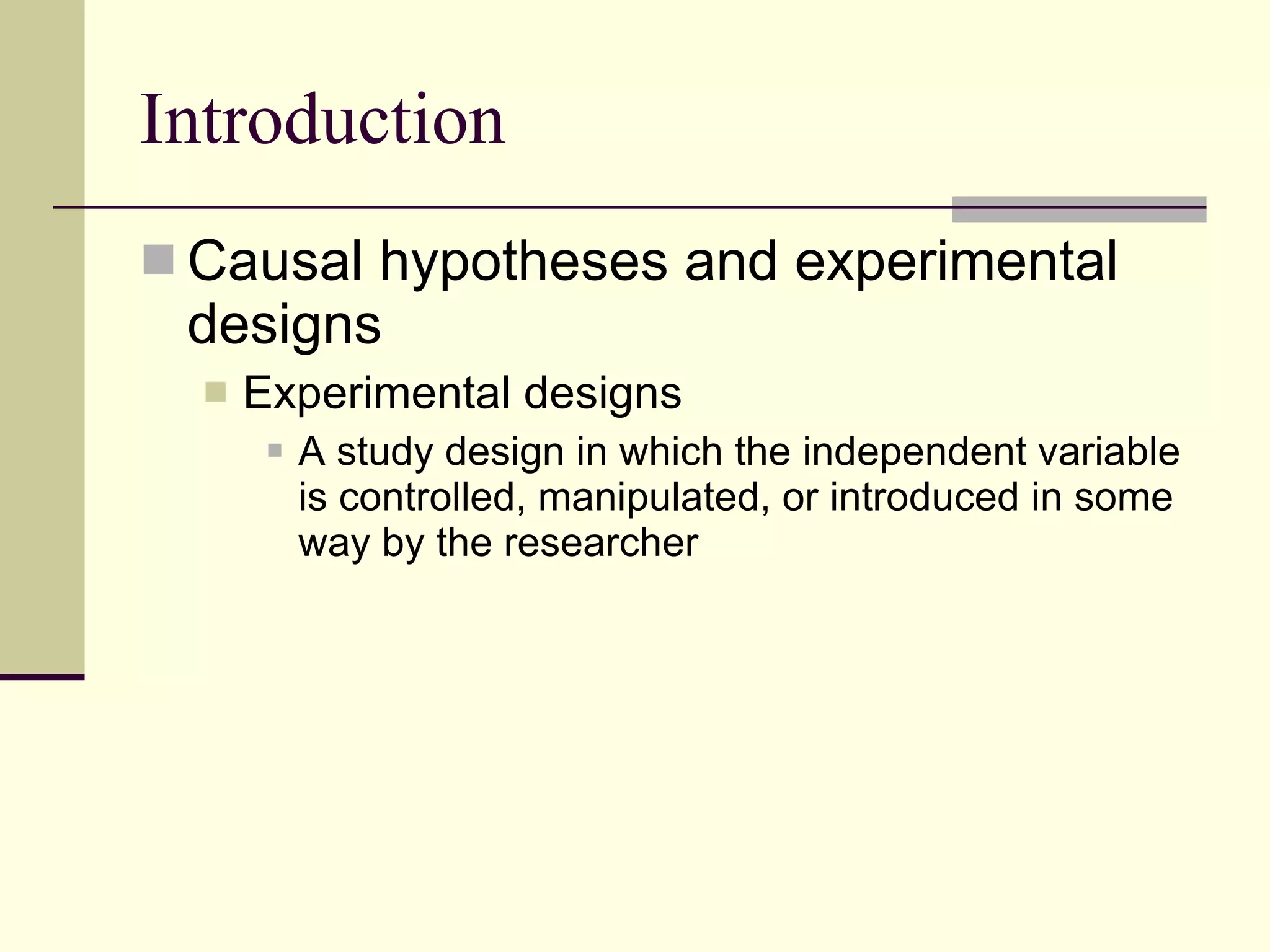 Introduction

Causal hypotheses and experimental designs

Experimental designs

A study design in which the independent variable is controlled, manipulated, or introduced in some way by the researcher